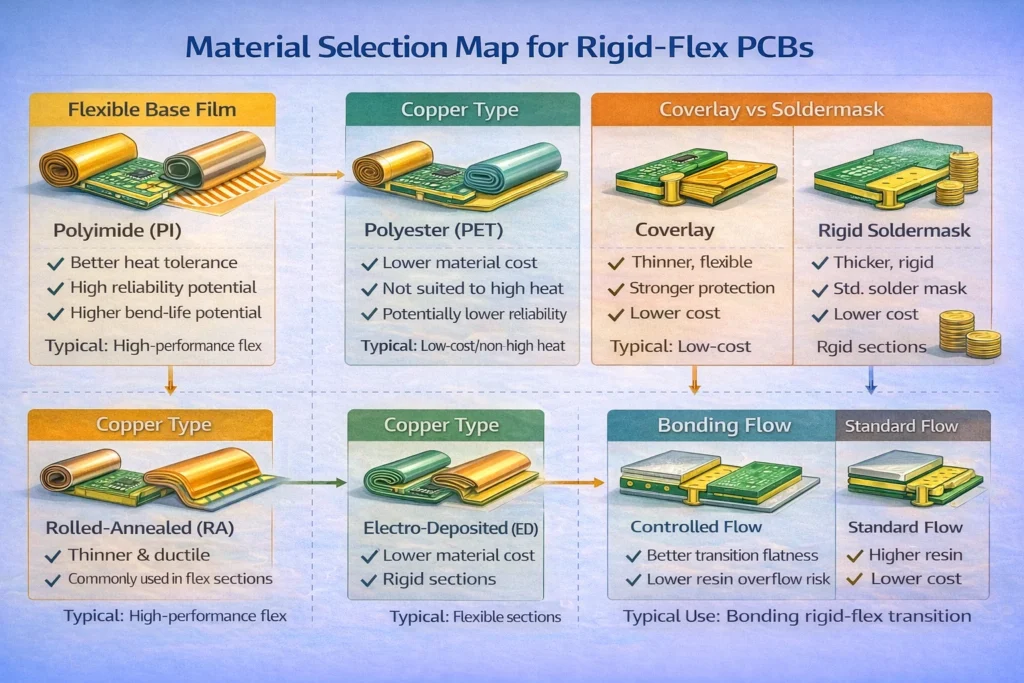 Material Selection Map for Rigid-Flex PCBs

Flexible Base Film

Polyimide (PI)
✓ Better heat tolerance
✓ High reliability potential
✓ Higher bend-life potential
Typical: High-performance flex

Copper Type

Polyester (PET)
✓ Lower material cost
✓ Not suited to high heat
✓ Potentially lower reliability
Typical: Low-cost/non high heat

Coverlay vs Soldermask

Coverlay
✓ Thinner, flexible
✓ Stronger protection
✓ Lower cost
Typical: Low-cost

Rigid Soldermask
✓ Thicker, rigid
✓ Std. solder mask
✓ Lower cost
Rgid sections

Copper Type

Rolled-Annealed (RA)
✓ Thinner & ductile
✓ Commonly used in flex sections
Typical: High-performance flex

Copper Type

Electro-Deposited (ED)
✓ Lower material cost
✓ Rigid sections
Typical: Flexible sections

Bonding Flow

Controlled Flow
✓ Better transition flatness
✓ Lower resin overflow risk

Standard Flow

Standard Flow
✓ Higher resin
✓ Lower cost

Typical Use: Bonding rigid-flex transition